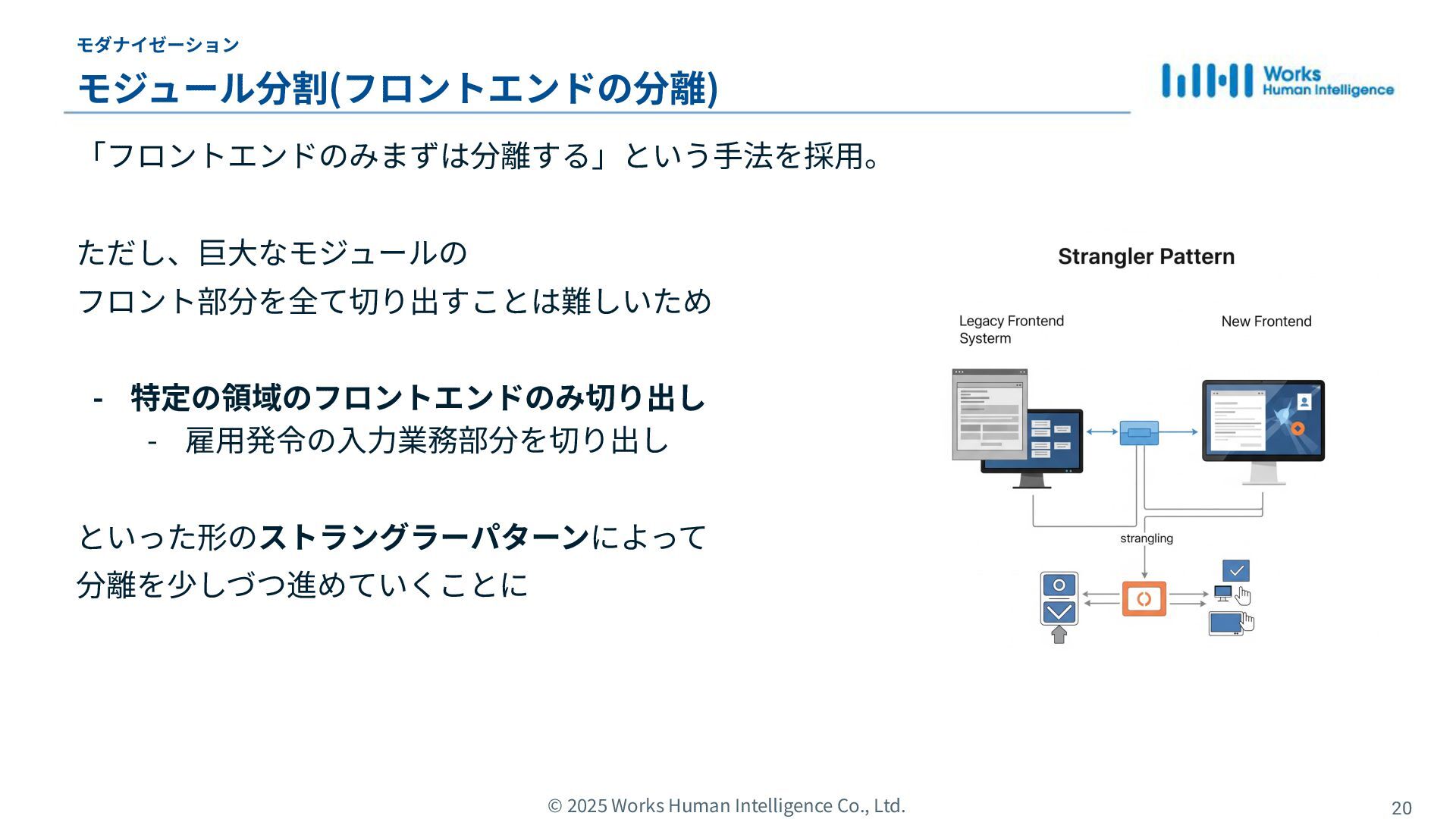 モダナイゼーション

モジュール分割(フロントエンドの分離)

Works Human Intelligence

「フロントエンドのみまずは分離する」という手法を採用。

ただし、巨大なモジュールの
フロント部分を全て切り出すことは難しいため

- 特定の領域のフロントエンドのみ切り出し
  - 雇用発令の入力業務部分を切り出し

といった形のストラングラーパターンによって
分離を少しづつ進めていくことに

Strangler Pattern

Legacy Frontend Systerm

New Frontend

strangling

© 2025 Works Human Intelligence Co., Ltd.

20